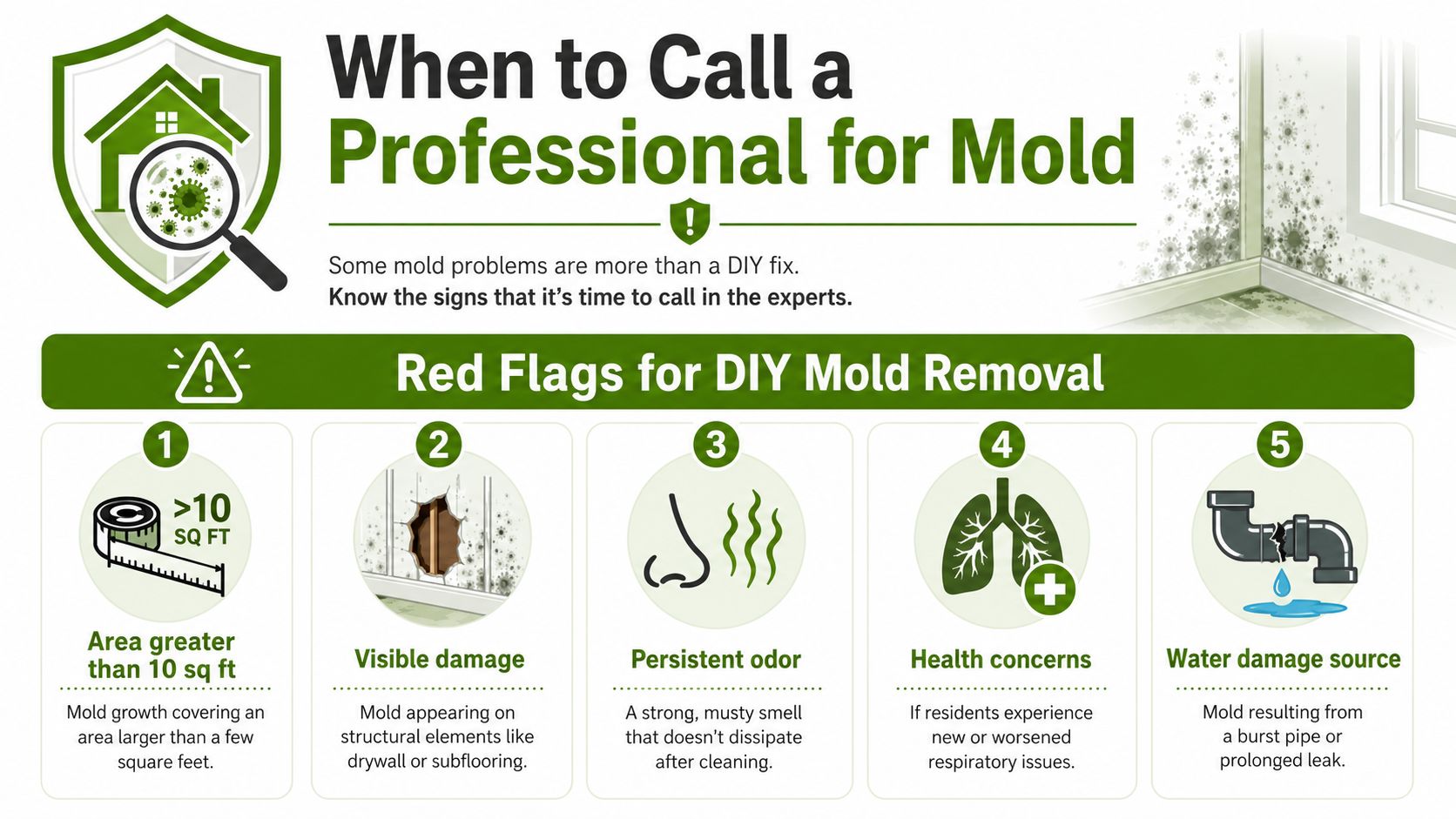 When to Call a Professional for Mold

Some mold problems are more than a DIY fix.
Know the signs that it's time to call in the experts.

Red Flags for DIY Mold Removal

1
>10 SQ FT
Area greater than 10 sq ft
Mold growth covering an area larger than a few square feet.

2
Visible damage
Mold appearing on structural elements like drywall or subflooring.

3
Persistent odor
A strong, musty smell that doesn't dissipate after cleaning.

4
Health concerns
If residents experience new or worsened respiratory issues.

5
Water damage source
Mold resulting from a burst pipe or prolonged leak.